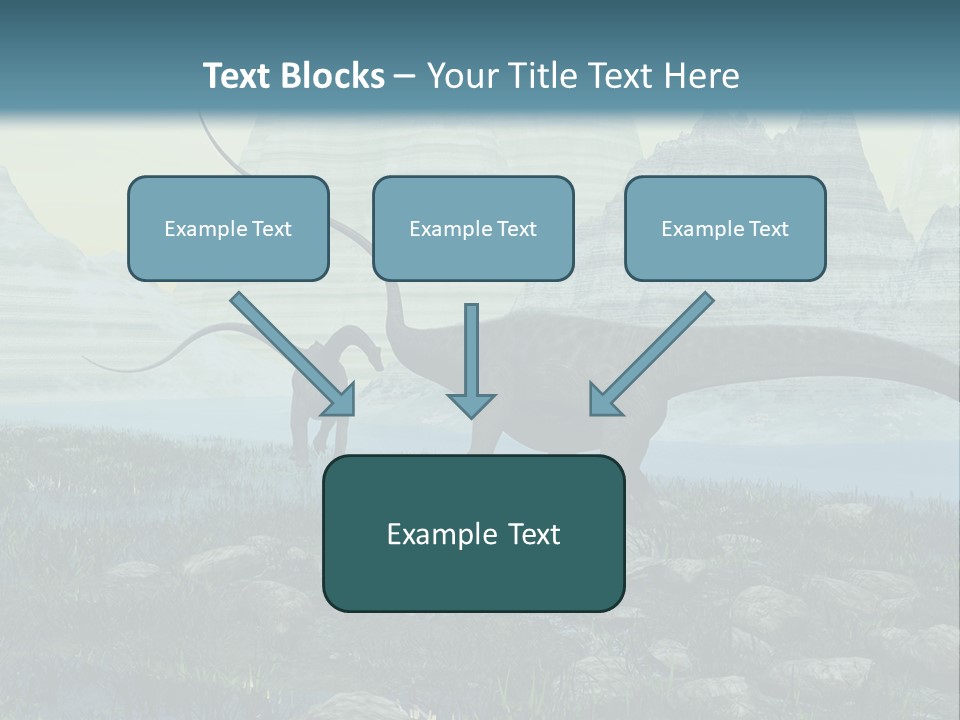 Text Blocks – Your Title Text Here

Example Text

Example Text

Example Text

Example Text